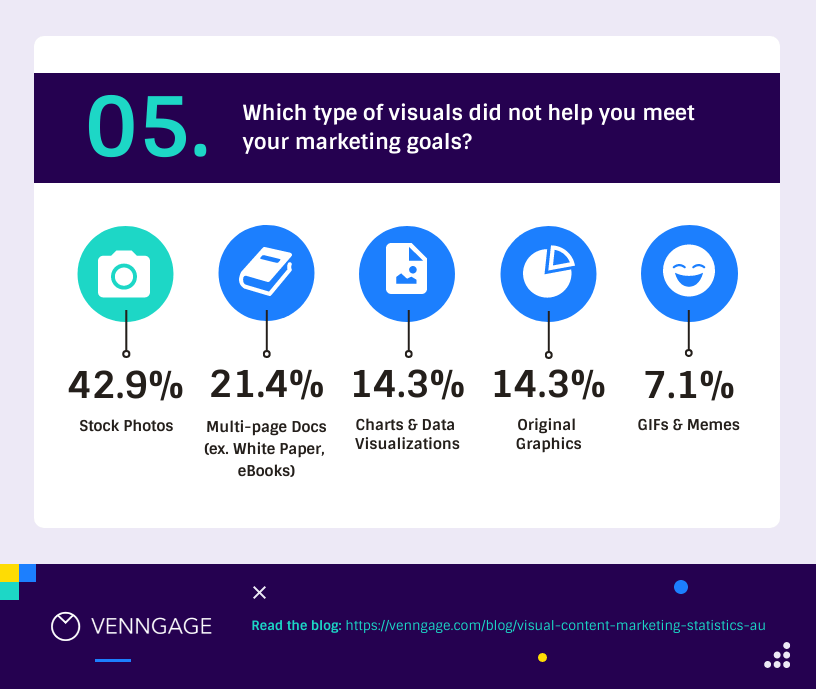 05. Which type of visuals did not help you meet your marketing goals?

42.9%
Stock Photos

21.4%
Multi-page Docs (ex. White Paper, eBooks)

14.3%
Charts & Data Visualizations

14.3%
Original Graphics

7.1%
GIFs & Memes

VENNGAGE

Read the blog: https://venngage.com/blog/visual-content-marketing-statistics-au